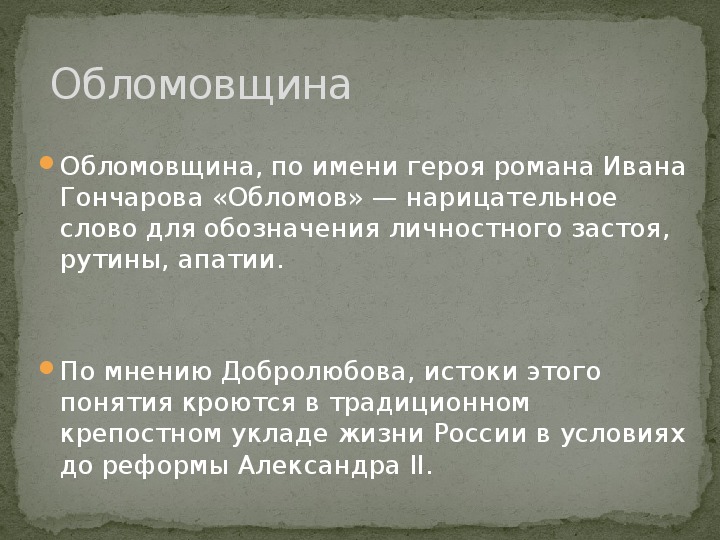 Обломовщина

Обломовщина, по имени героя романа Ивана Гончарова «Обломов» — нарицательное слово для обозначения личностного застоя, рутины, апатии.

По мнению Добролюбова, истоки этого понятия кроются в традиционном крепостном укладе жизни России в условиях до реформы Александра II.